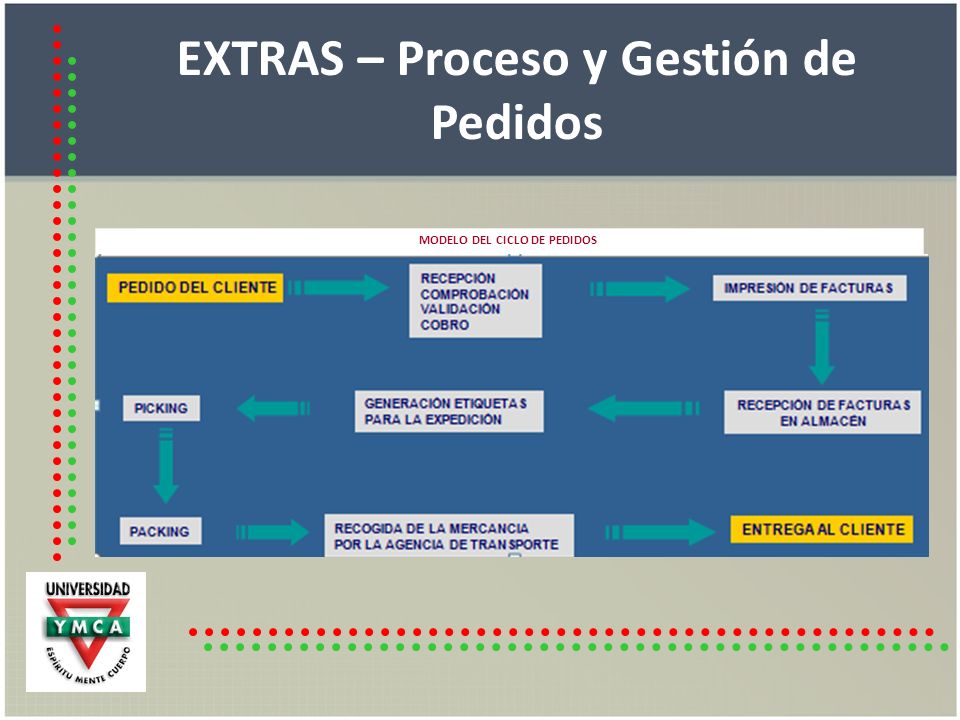 EXTRAS – Proceso y Gestión de Pedidos

MODELO DEL CICLO DE PEDIDOS

PEDIDO DEL CLIENTE

RECEPCIÓN
COMPROBACIÓN
VALIDACIÓN
COBRO

IMPRESIÓN DE FACTURAS

RECEPCIÓN DE FACTURAS EN ALMACÉN

GENERACIÓN ETIQUETAS PARA LA EXPEDICIÓN

PICKING

PACKING

RECOGIDA DE LA MERCANCIA POR LA AGENCIA DE TRANSPORTE

ENTREGA AL CLIENTE

UNIVERSIDAD
YMCA
ESPÍRITU MENTE CUERPO